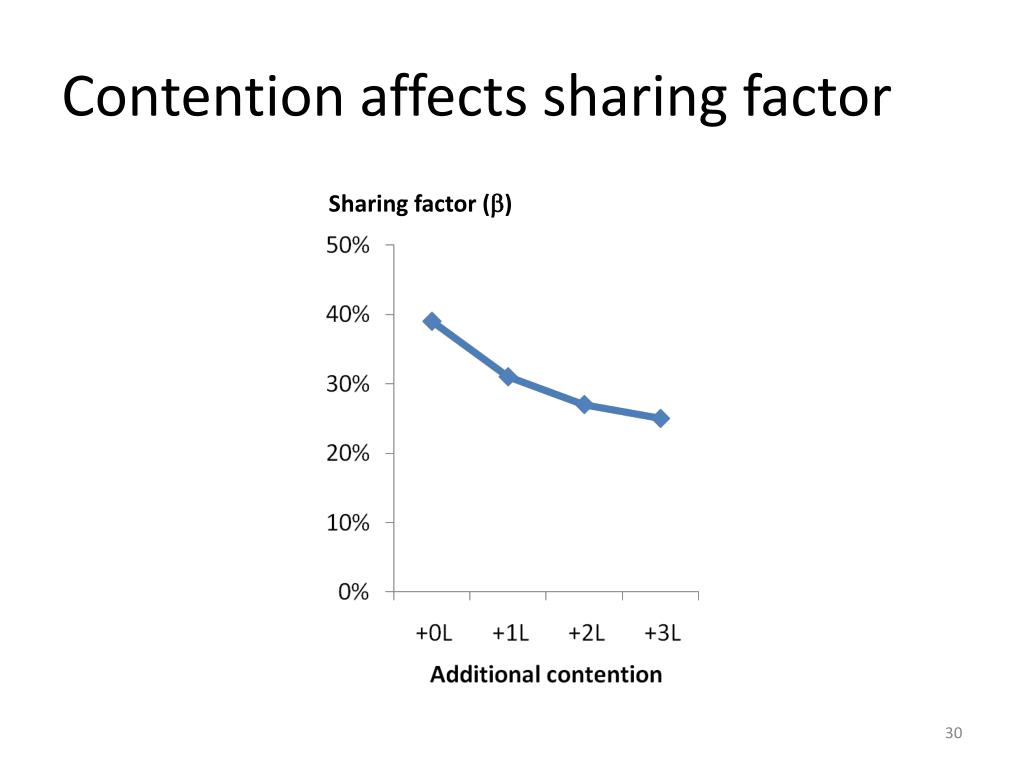 Contention affects sharing factor

Sharing factor ($\beta$)

50%
40%
30%
20%
10%
0%

+0L
+1L
+2L
+3L

Additional contention

30